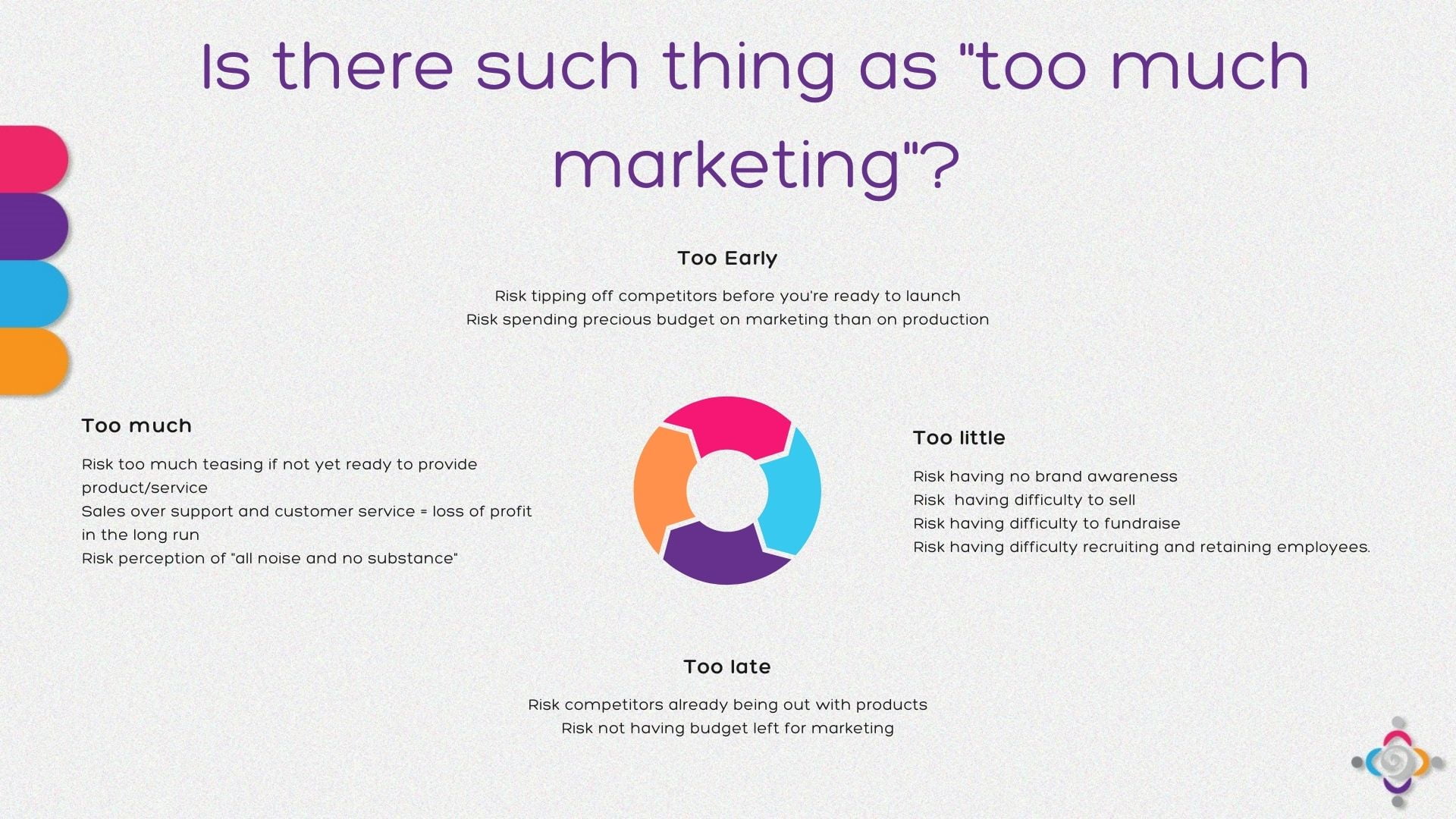 Is there such thing as "too much marketing"?

Too Early

Risk tipping off competitors before you're ready to launch
Risk spending precious budget on marketing than on production

Too much

Risk too much teasing if not yet ready to provide product/service
Sales over support and customer service = loss of profit in the long run
Risk perception of "all noise and no substance"

Too little

Risk having no brand awareness
Risk  having difficulty to sell
Risk having difficulty to fundraise
Risk having difficulty recruiting and retaining employees.

Too late

Risk competitors already being out with products
Risk not having budget left for marketing